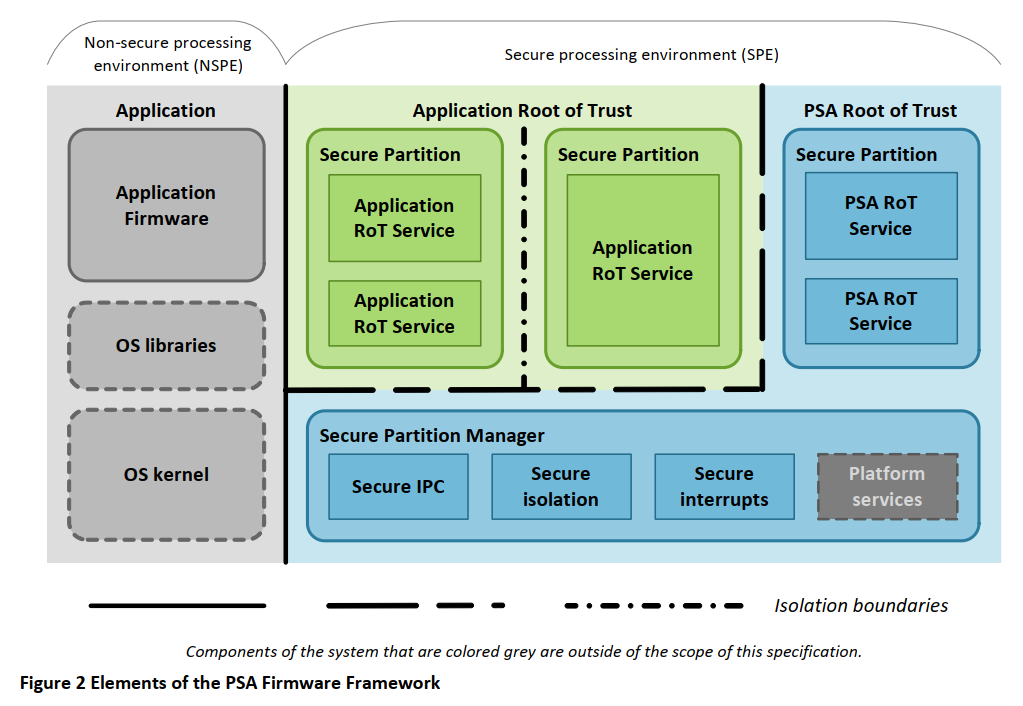 Non-secure processing environment (NSPE)

Secure processing environment (SPE)

Application

Application Firmware

OS libraries

OS kernel

Application Root of Trust

Secure Partition

Application RoT Service

Application RoT Service

Secure Partition

Application RoT Service

PSA Root of Trust

Secure Partition

PSA RoT Service

PSA RoT Service

Secure Partition Manager

Secure IPC

Secure isolation

Secure interrupts

Platform services

Isolation boundaries

Components of the system that are colored grey are outside of the scope of this specification.

Figure 2 Elements of the PSA Firmware Framework